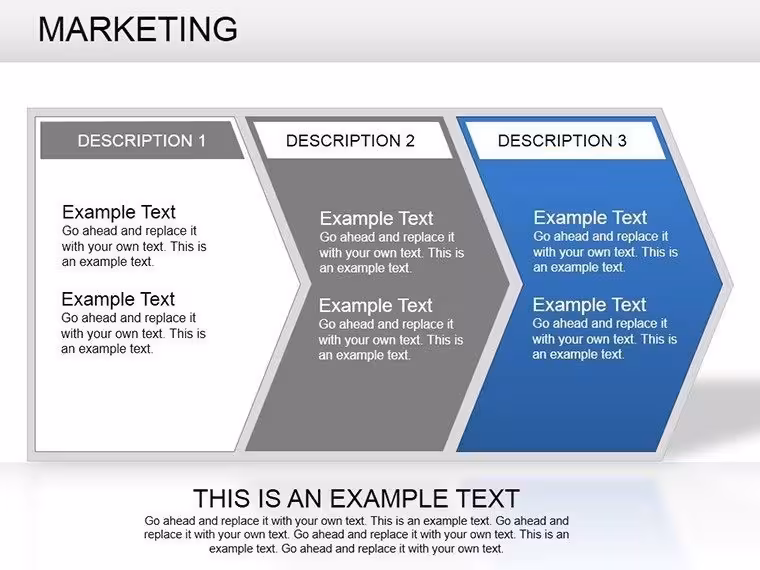 MARKETING

DESCRIPTION 1

Example Text
Go ahead and replace it with your own text. This is an example text.

Example Text
Go ahead and replace it with your own text. This is an example text.

DESCRIPTION 2

Example Text
Go ahead and replace it with your own text. This is an example text.

Example Text
Go ahead and replace it with your own text. This is an example text.

DESCRIPTION 3

Example Text
Go ahead and replace it with your own text. This is an example text.

Example Text
Go ahead and replace it with your own text. This is an example text.

THIS IS AN EXAMPLE TEXT

Go ahead and replace it with your own text. This is an example text. Go ahead and replace it with your own text. Go ahead and replace it with your own text. This is an example text. Go ahead and replace it with your own text.